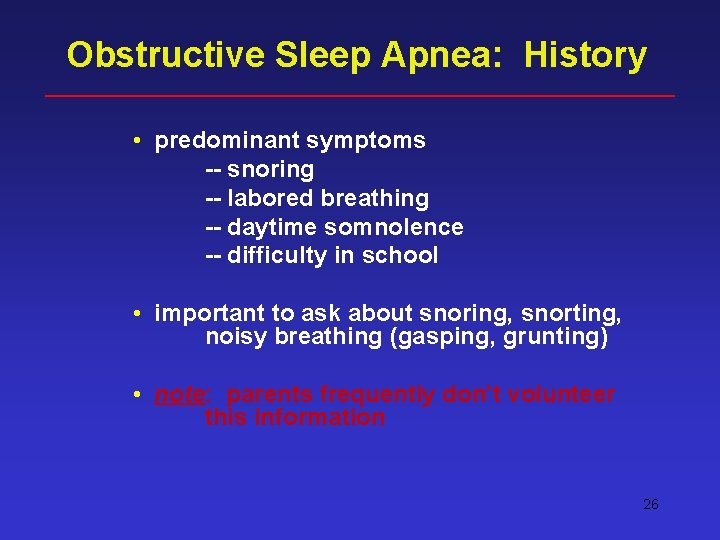 Obstructive Sleep Apnea: History

• predominant symptoms
-- snoring
-- labored breathing
-- daytime somnolence
-- difficulty in school

• important to ask about snoring, snorting, noisy breathing (gasping, grunting)

• note: parents frequently don't volunteer this information

26